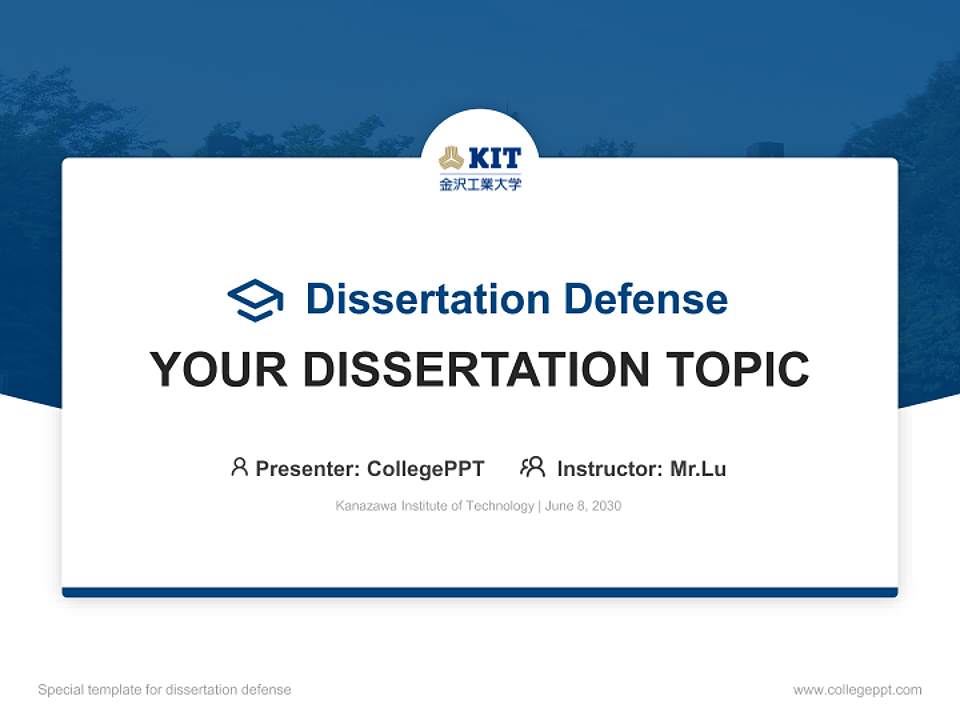 KIT
金沢工業大学

Dissertation Defense

YOUR DISSERTATION TOPIC

Presenter: CollegePPT Instructor: Mr.Lu

Kanazawa Institute of Technology | June 8, 2030

Special template for dissertation defense

www.collegeppt.com